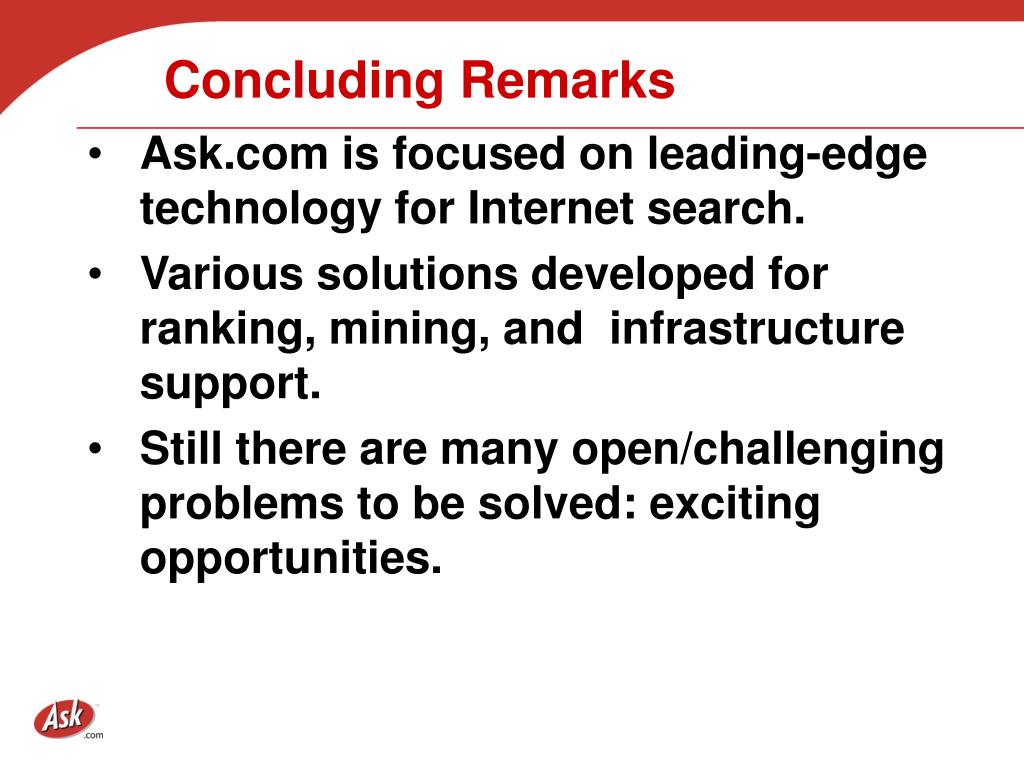 Concluding Remarks

• Ask.com is focused on leading-edge technology for Internet search.
• Various solutions developed for ranking, mining, and infrastructure support.
• Still there are many open/challenging problems to be solved: exciting opportunities.

Ask .com